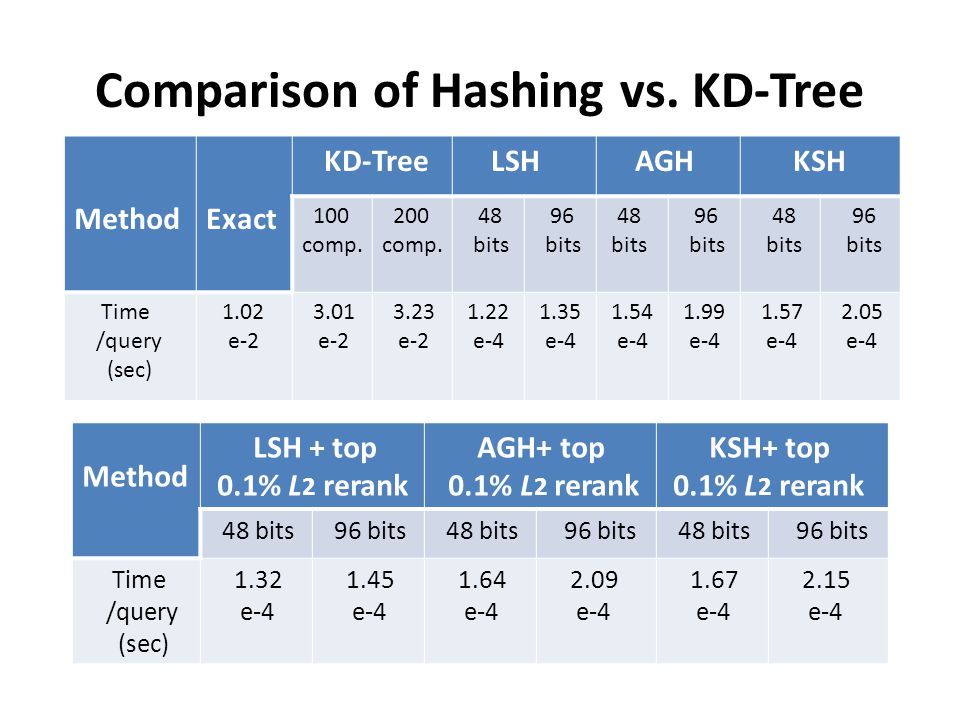 Comparison of Hashing vs. KD-Tree

| Method | Exact | KD-Tree | | LSH | | AGH | | KSH | |
|---|---|---|---|---|---|---|---|---|---|
| | | 100 comp. | 200 comp. | 48 bits | 96 bits | 48 bits | 96 bits | 48 bits | 96 bits |
| Time /query (sec) | 1.02 e-2 | 3.01 e-2 | 3.23 e-2 | 1.22 e-4 | 1.35 e-4 | 1.54 e-4 | 1.99 e-4 | 1.57 e-4 | 2.05 e-4 |

| Method | LSH + top 0.1% $L_2$ rerank | | AGH+ top 0.1% $L_2$ rerank | | KSH+ top 0.1% $L_2$ rerank | |
|---|---|---|---|---|---|---|
| | 48 bits | 96 bits | 48 bits | 96 bits | 48 bits | 96 bits |
| Time /query (sec) | 1.32 e-4 | 1.45 e-4 | 1.64 e-4 | 2.09 e-4 | 1.67 e-4 | 2.15 e-4 |